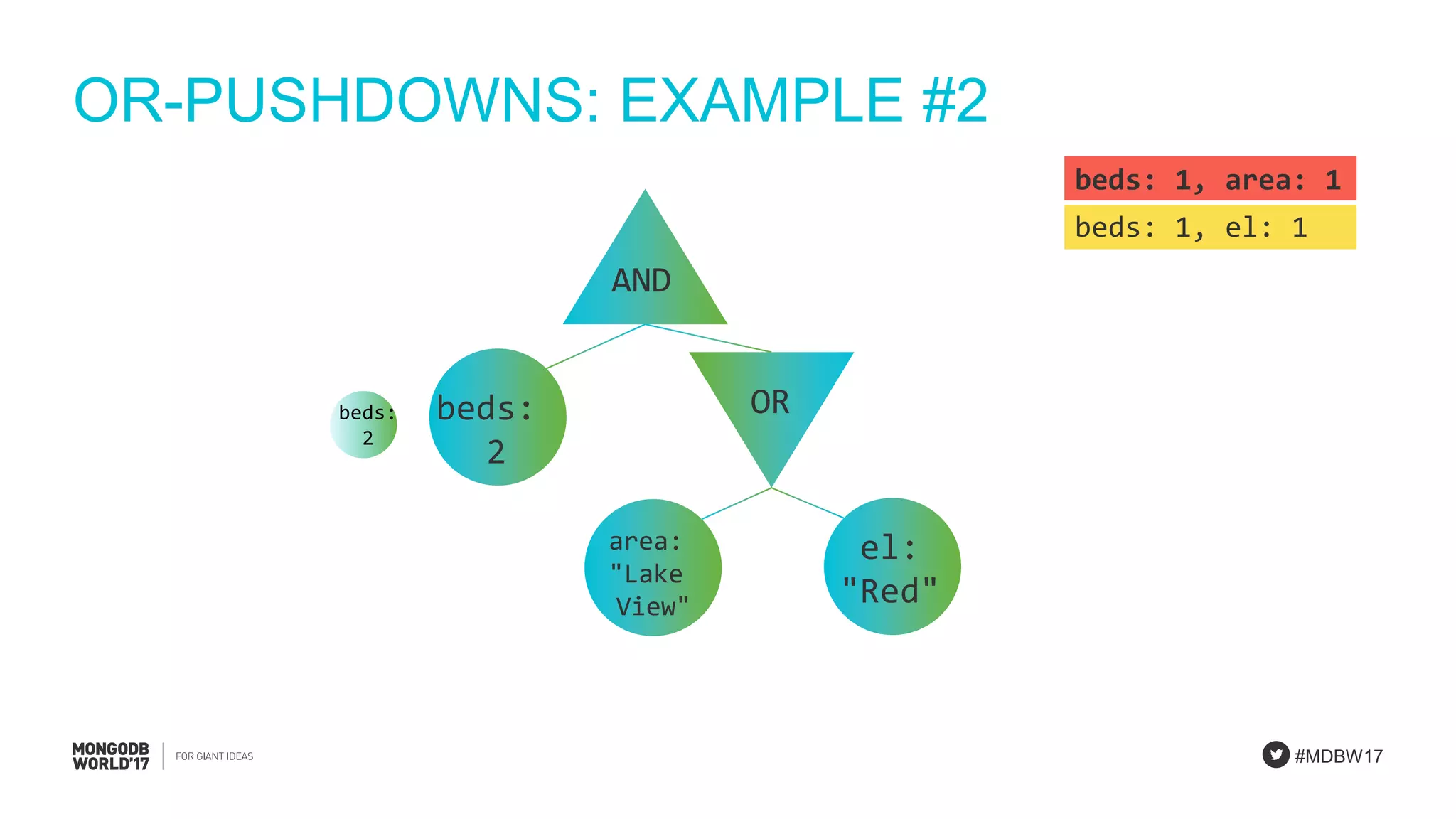 OR-PUSHDOWNS: EXAMPLE #2

beds: 1, area: 1

beds: 1, el: 1

AND

beds: 2

beds: 2

OR

area: "Lake View"

el: "Red"

MONGODB WORLD'17

FOR GIANT IDEAS

#MDBW17